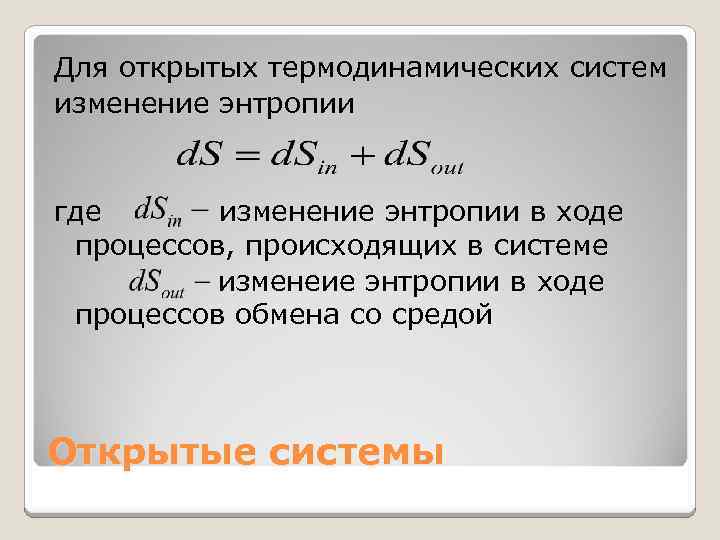 Для открытых термодинамических систем изменение энтропии

$dS = dS_{in} + dS_{out}$

где $dS_{in}$ – изменение энтропии в ходе процессов, происходящих в системе
$dS_{out}$ – изменеие энтропии в ходе процессов обмена со средой

Открытые системы